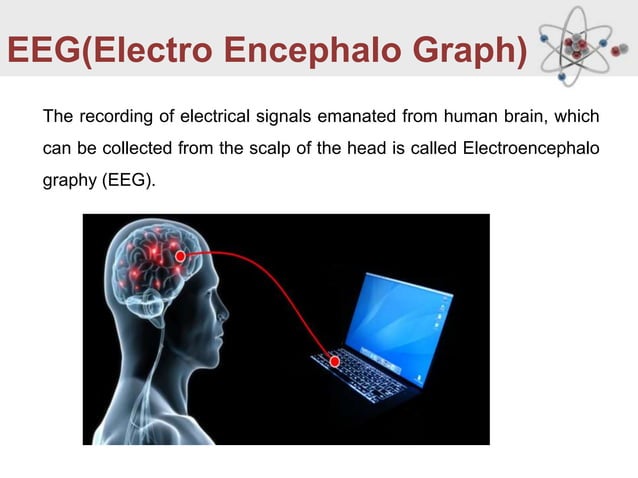 EEG(Electro Encephalo Graph)

The recording of electrical signals emanated from human brain, which can be collected from the scalp of the head is called Electroencephalo graphy (EEG).